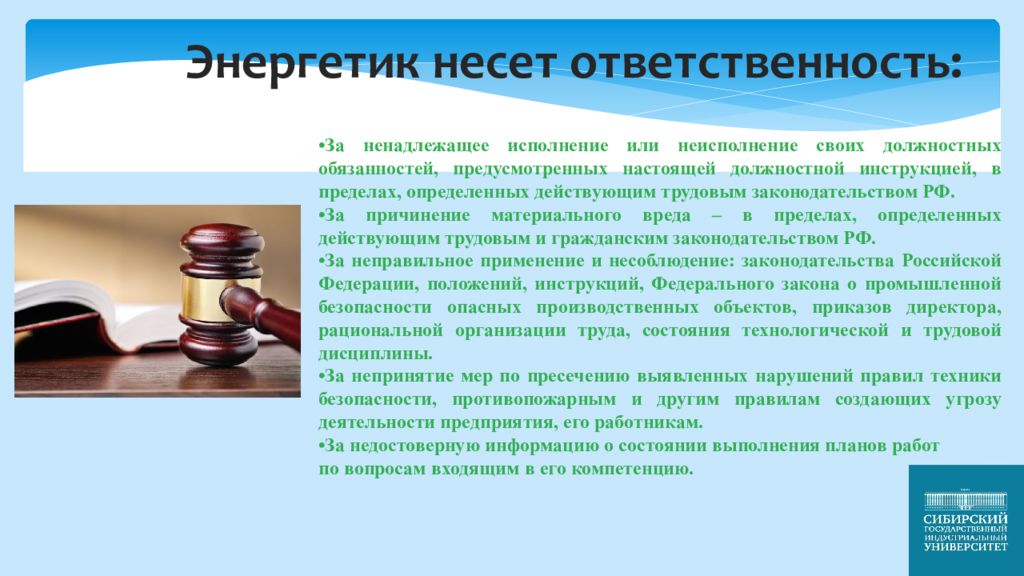 Энергетик несет ответственность:

•За ненадлежащее исполнение или неисполнение своих должностных обязанностей, предусмотренных настоящей должностной инструкцией, в пределах, определенных действующим трудовым законодательством РФ.
•За причинение материального вреда – в пределах, определенных действующим трудовым и гражданским законодательством РФ.
•За неправильное применение и несоблюдение: законодательства Российской Федерации, положений, инструкций, Федерального закона о промышленной безопасности опасных производственных объектов, приказов директора, рациональной организации труда, состояния технологической и трудовой дисциплины.
•За непринятие мер по пресечению выявленных нарушений правил техники безопасности, противопожарным и другим правилам создающих угрозу деятельности предприятия, его работникам.
•За недостоверную информацию о состоянии выполнения планов работ по вопросам входящим в его компетенцию.

СИБИРСКИЙ ГОСУДАРСТВЕННЫЙ ИНДУСТРИАЛЬНЫЙ УНИВЕРСИТЕТ